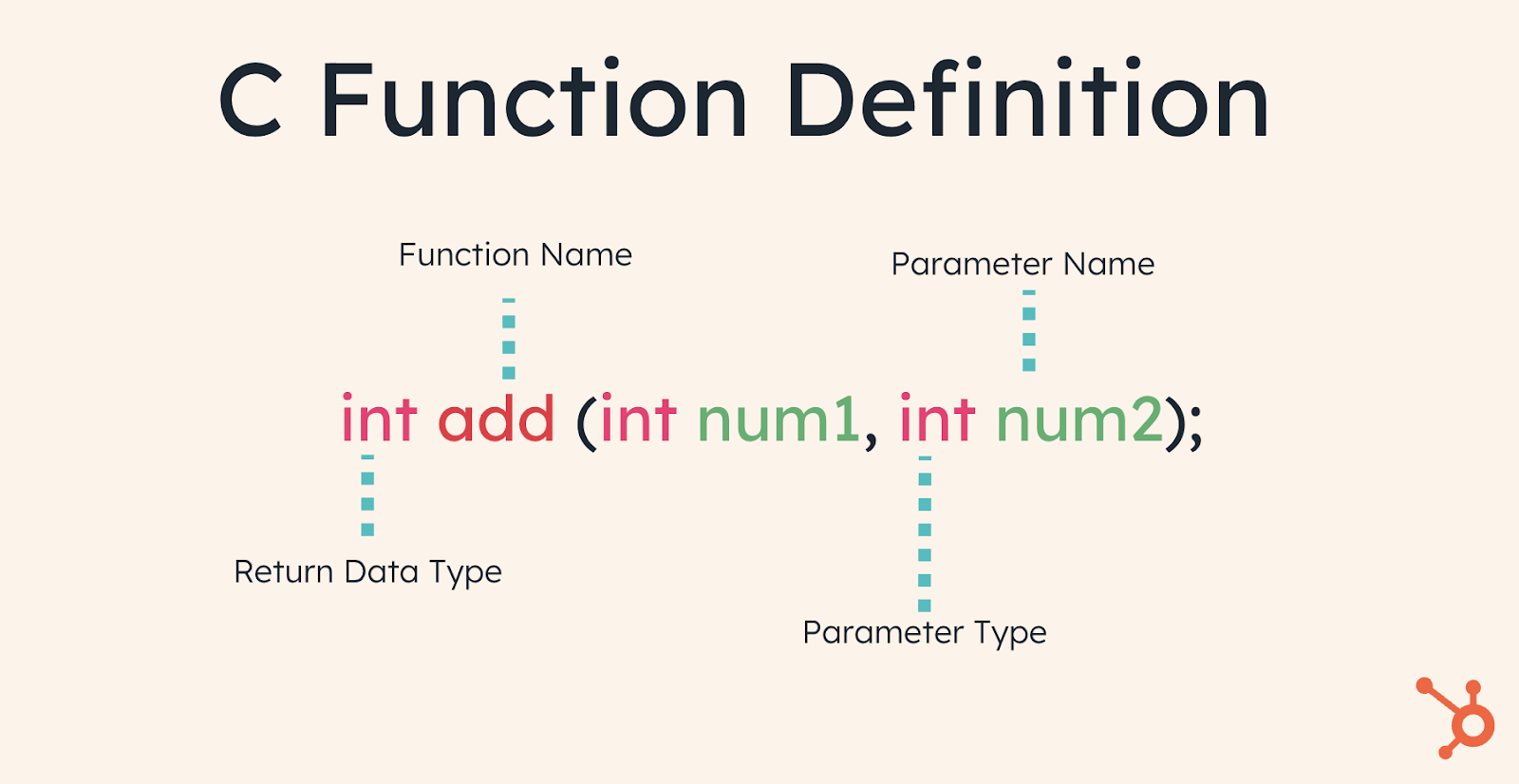 C Function Definition

Function Name

Parameter Name

int add (int num1, int num2);

Return Data Type

Parameter Type